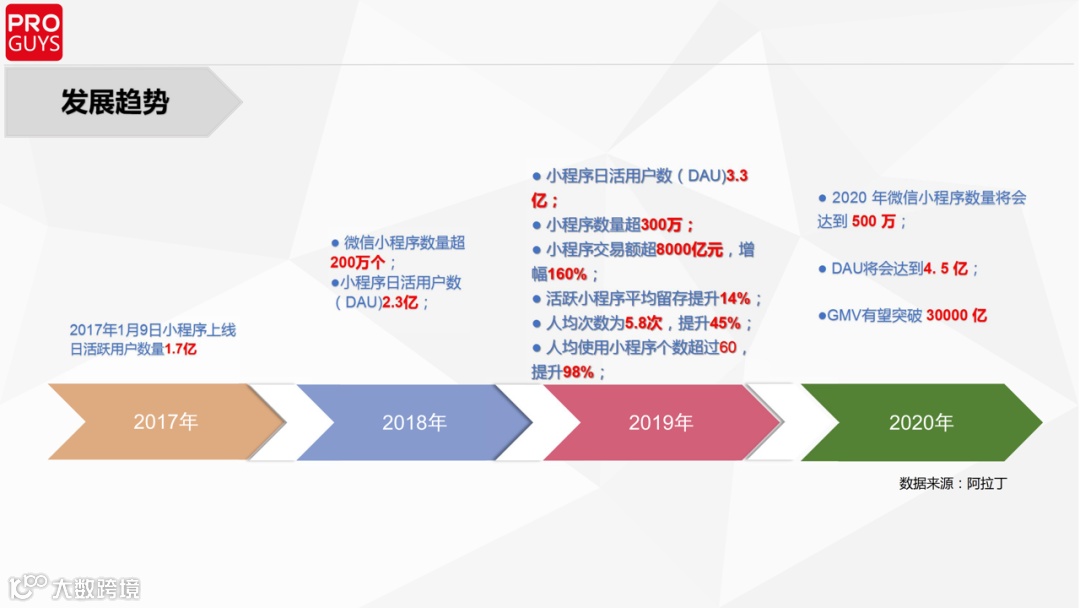 PRO GUYS

发展趋势

2017年1月9日小程序上线
日活跃用户数量1.7亿

● 微信小程序数量超200万个；
●小程序日活用户数（DAU)2.3亿；

● 小程序日活用户数（DAU)3.3亿；
● 小程序数量超300万；
● 小程序交易额超8000亿元，增幅160%；
● 活跃小程序平均留存提升14%；
● 人均次数为5.8次，提升45%；
● 人均使用小程序个数超过60，提升98%；

● 2020 年微信小程序数量将会达到 500 万；

● DAU将会达到4. 5 亿；

●GMV有望突破 30000 亿

2017年

2018年

2019年

2020年

数据来源：阿拉丁

大数跨境